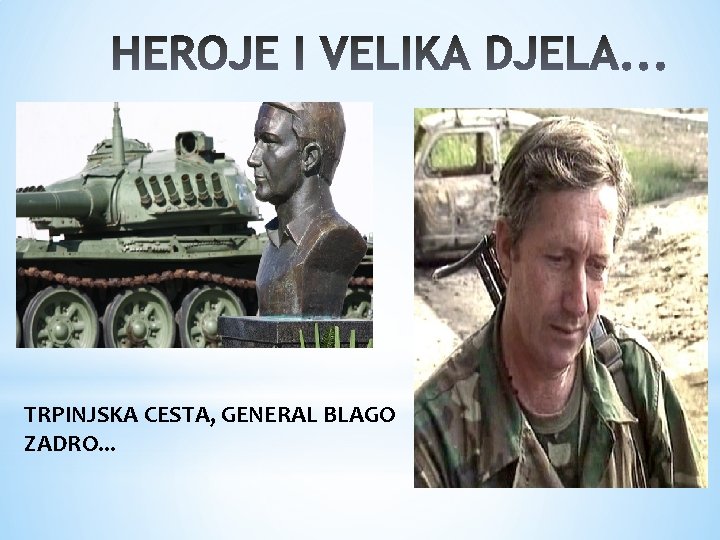 HEROJE I VELIKA DJELA...

TRPINJSKA CESTA, GENERAL BLAGO ZADRO...